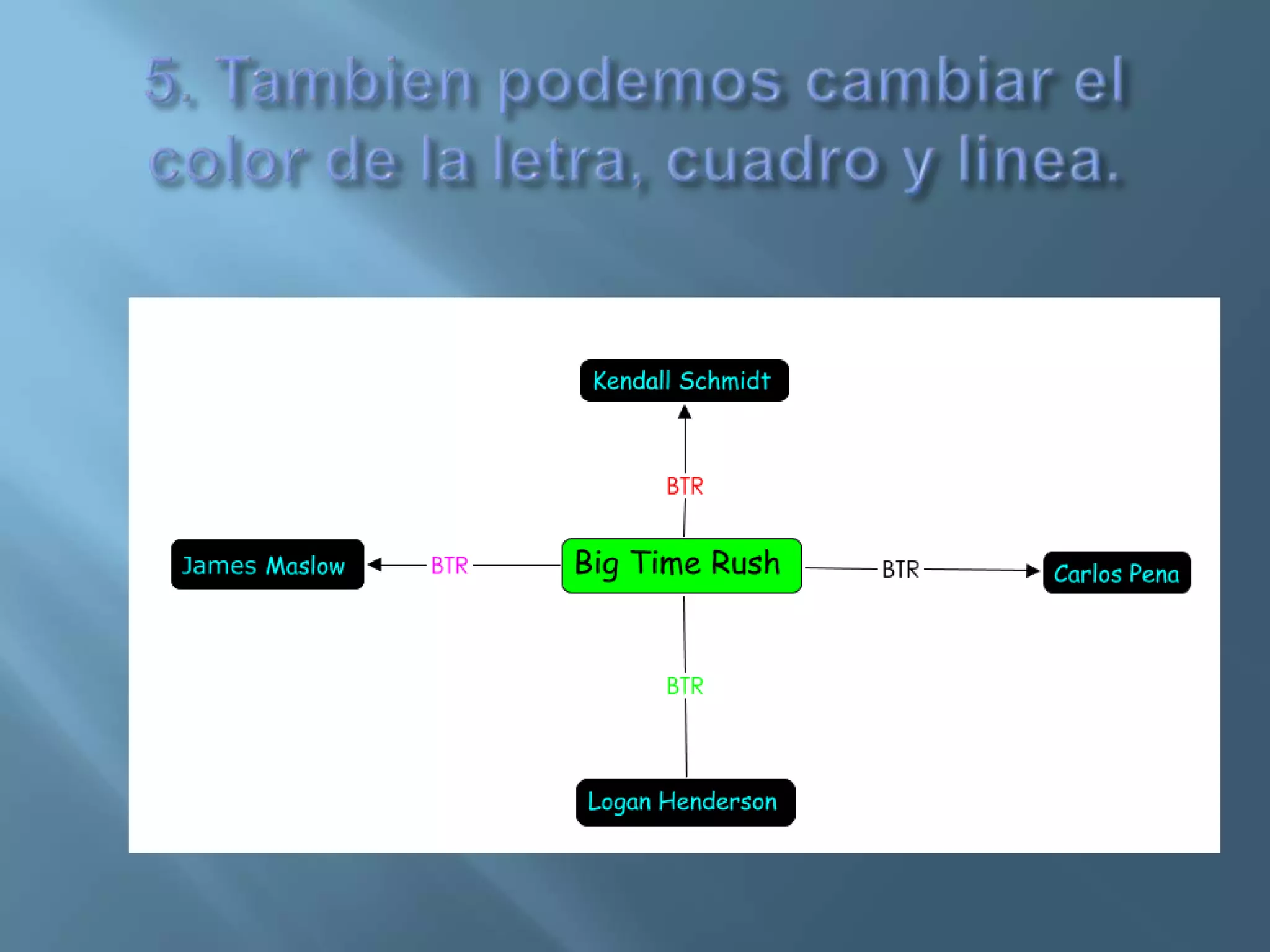 5. Tambien podemos cambiar el color de la letra, cuadro y linea.

Kendall Schmidt

BTR

James Maslow

BTR

Big Time Rush

BTR

Carlos Pena

BTR

Logan Henderson